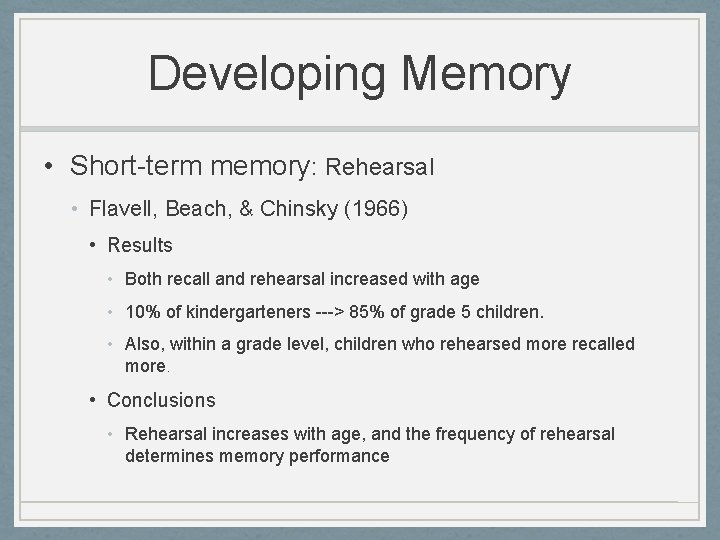 Developing Memory

• Short-term memory: Rehearsal

• Flavell, Beach, & Chinsky (1966)

• Results

• Both recall and rehearsal increased with age

• 10% of kindergarteners ---> 85% of grade 5 children.

• Also, within a grade level, children who rehearsed more recalled more.

• Conclusions

• Rehearsal increases with age, and the frequency of rehearsal determines memory performance